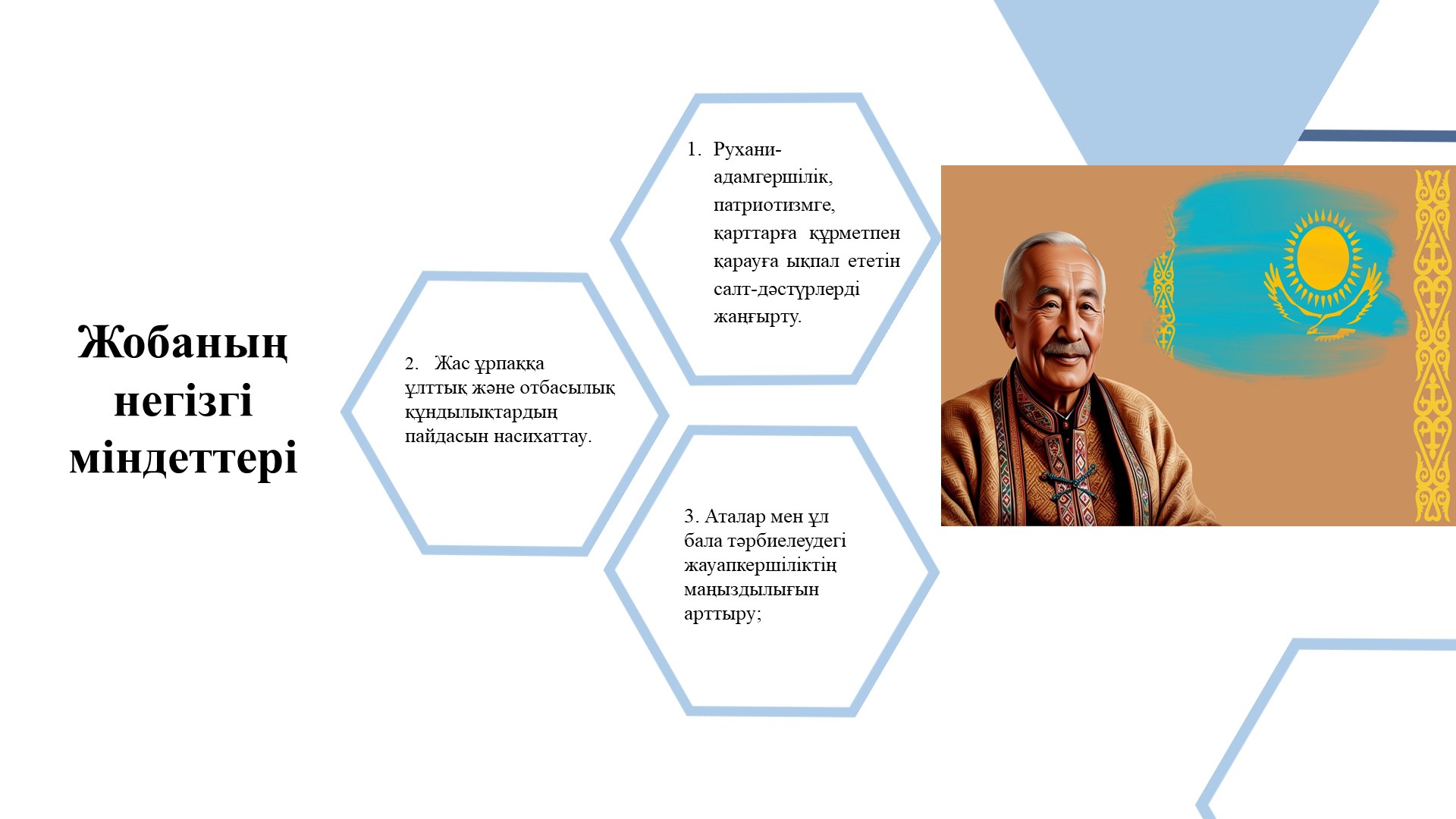 Жобаның негізгі міндеттері

1. Рухани-адамгершілік, патриотизмге, қарттарға құрметпен қарауға ықпал ететін салт-дәстүрлерді жаңғырту.

2. Жас ұрпаққа ұлттық және отбасылық құндылықтардың пайдасын насихаттау.

3. Аталар мен ұл бала тәрбиелеудегі жауапкершіліктің маңыздылығын арттыру;